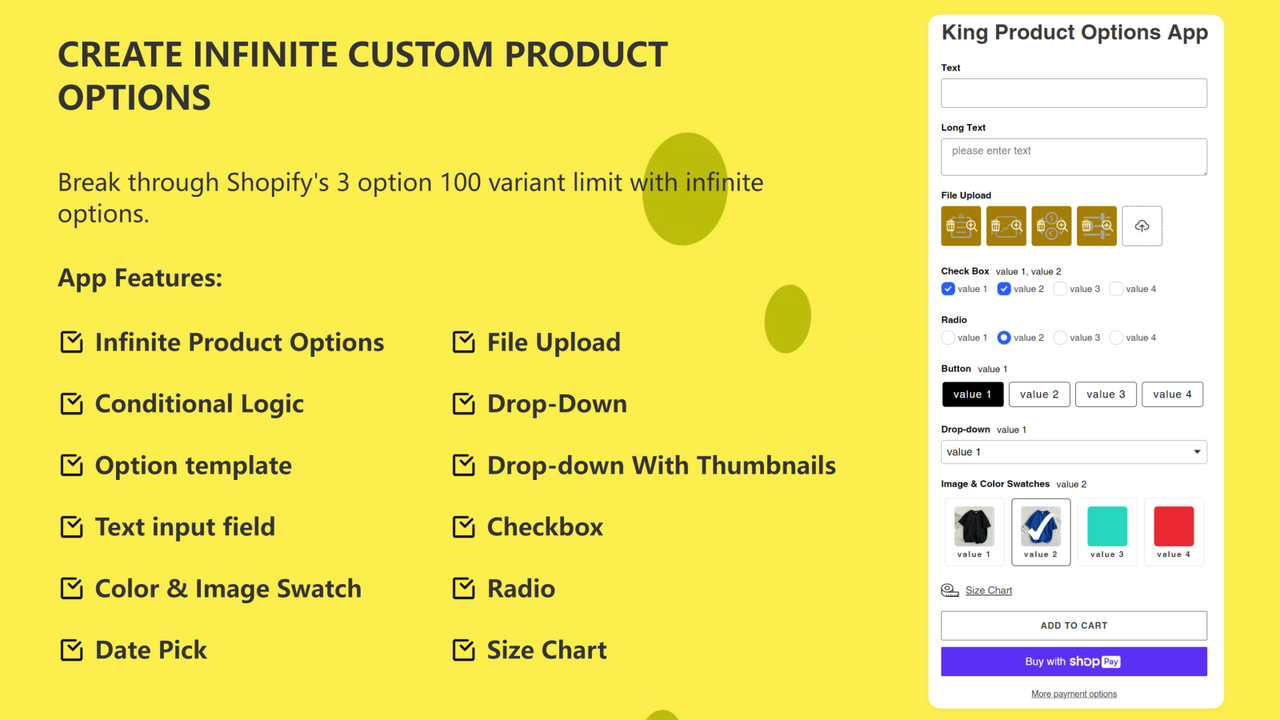 CREATE INFINITE CUSTOM PRODUCT OPTIONS

Break through Shopify's 3 option 100 variant limit with infinite options.

App Features:

Infinite Product Options

Conditional Logic

Option template

Text input field

Color & Image Swatch

Date Pick

File Upload

Drop-Down

Drop-down With Thumbnails

Checkbox

Radio

Size Chart

King Product Options App

Text

Long Text

please enter text

File Upload

Check Box value 1, value 2

value 1 value 2 value 3 value 4

Radio

value 1 value 2 value 3 value 4

Button value 1

value 1 value 2 value 3 value 4

Drop-down value 1

value 1

Image & Color Swatches value 2

value 1 value 2 value 3 value 4

Size Chart

ADD TO CART

Buy with shop Pay

More payment options